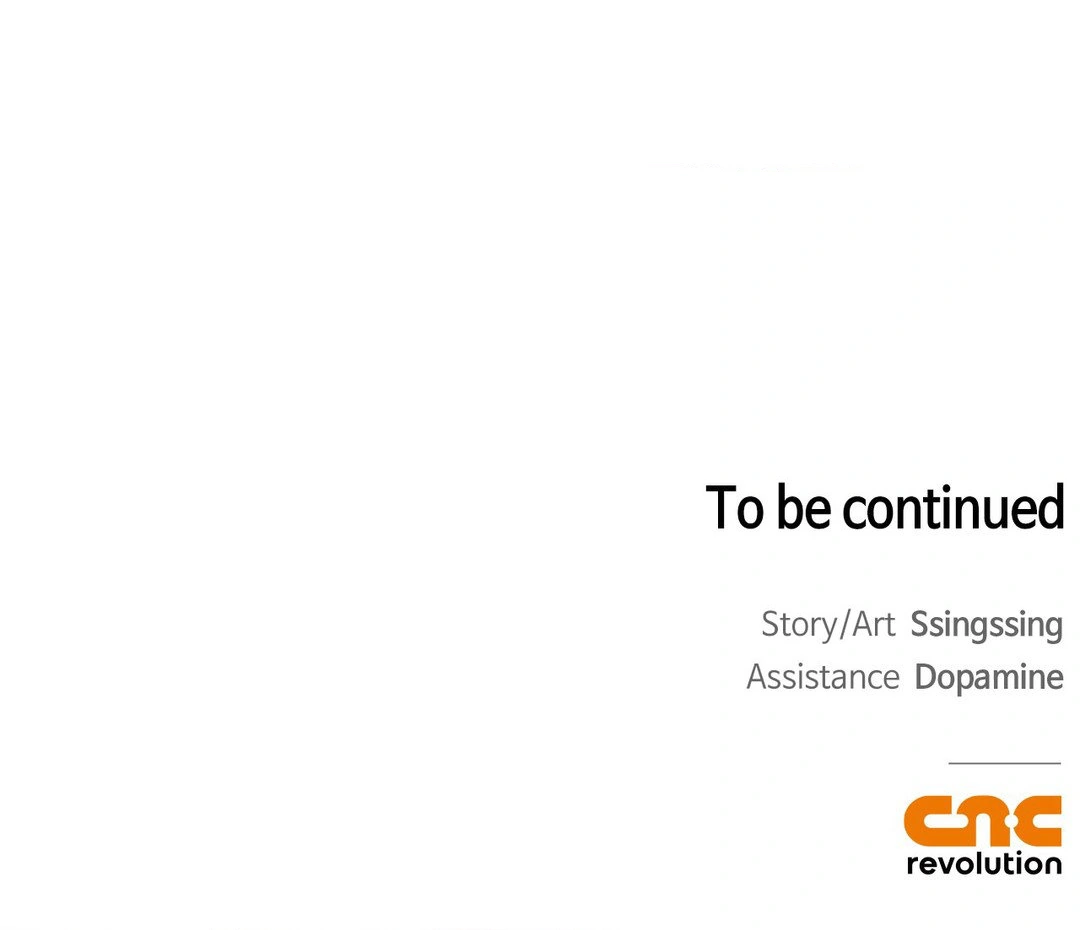 To be continued

Story/Art Ssingssing
Assistance Dopamine

cnc
revolution